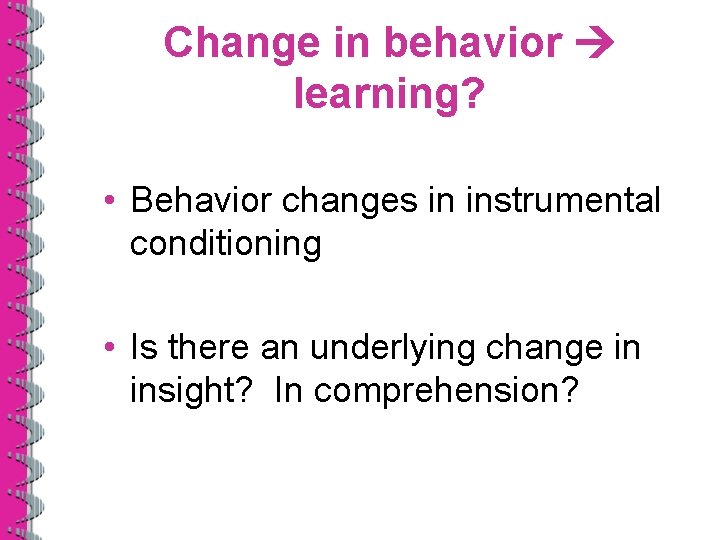 Change in behavior → learning?

• Behavior changes in instrumental conditioning

• Is there an underlying change in insight?  In comprehension?